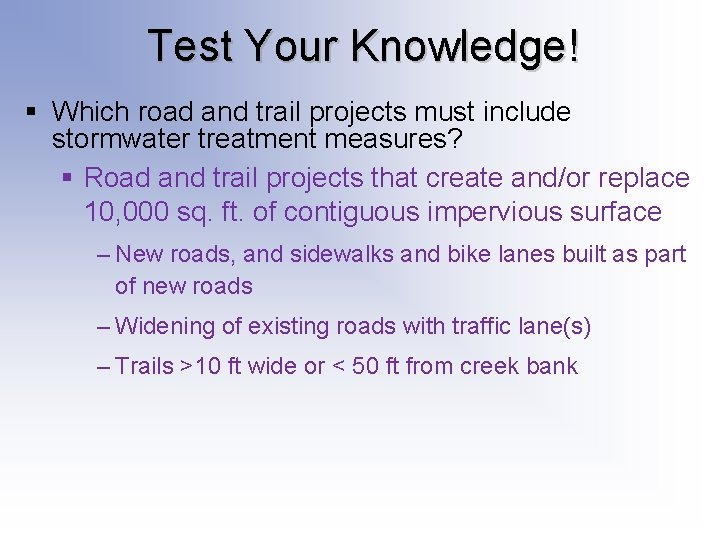 Test Your Knowledge!

▪ Which road and trail projects must include stormwater treatment measures?

▪ Road and trail projects that create and/or replace 10,000 sq. ft. of contiguous impervious surface

– New roads, and sidewalks and bike lanes built as part of new roads

– Widening of existing roads with traffic lane(s)

– Trails >10 ft wide or < 50 ft from creek bank